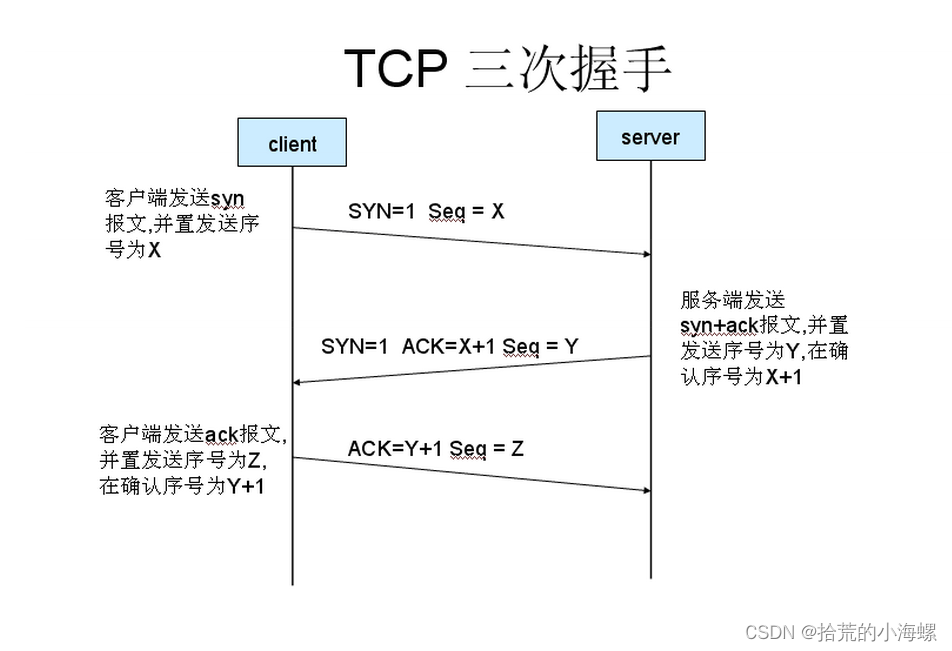 TCP 三次握手

client

server

客户端发送syn报文,并置发送序号为X

SYN=1 Seq = X

服务端发送syn+ack报文,并置发送序号为Y,在确认序号为X+1

SYN=1 ACK=X+1 Seq = Y

客户端发送ack报文,并置发送序号为Z,在确认序号为Y+1

ACK=Y+1 Seq = Z

CSDN @拾荒的小海螺